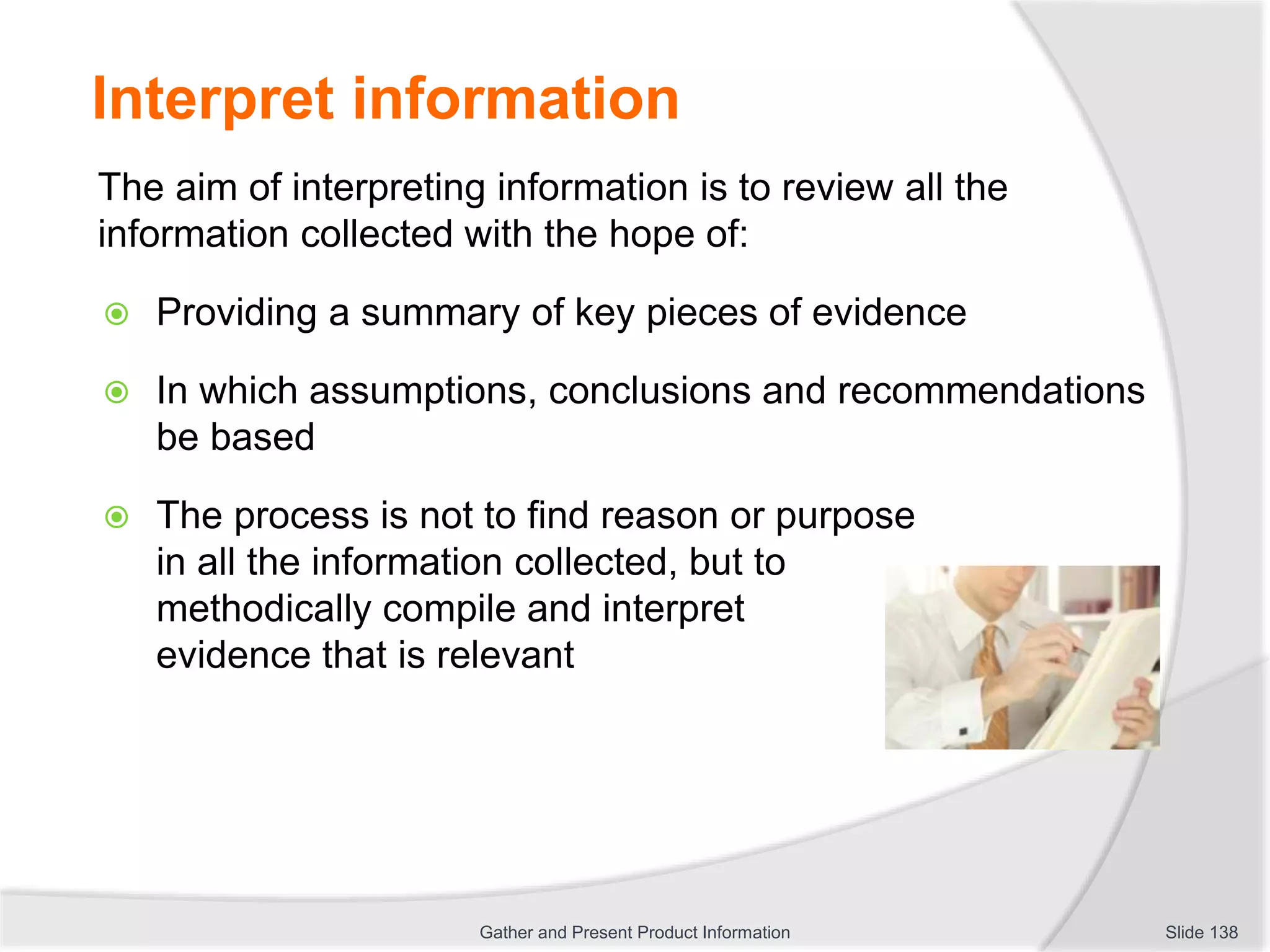 Interpret information

The aim of interpreting information is to review all the information collected with the hope of:

Providing a summary of key pieces of evidence

In which assumptions, conclusions and recommendations be based

The process is not to find reason or purpose in all the information collected, but to methodically compile and interpret evidence that is relevant

Gather and Present Product Information

Slide 138